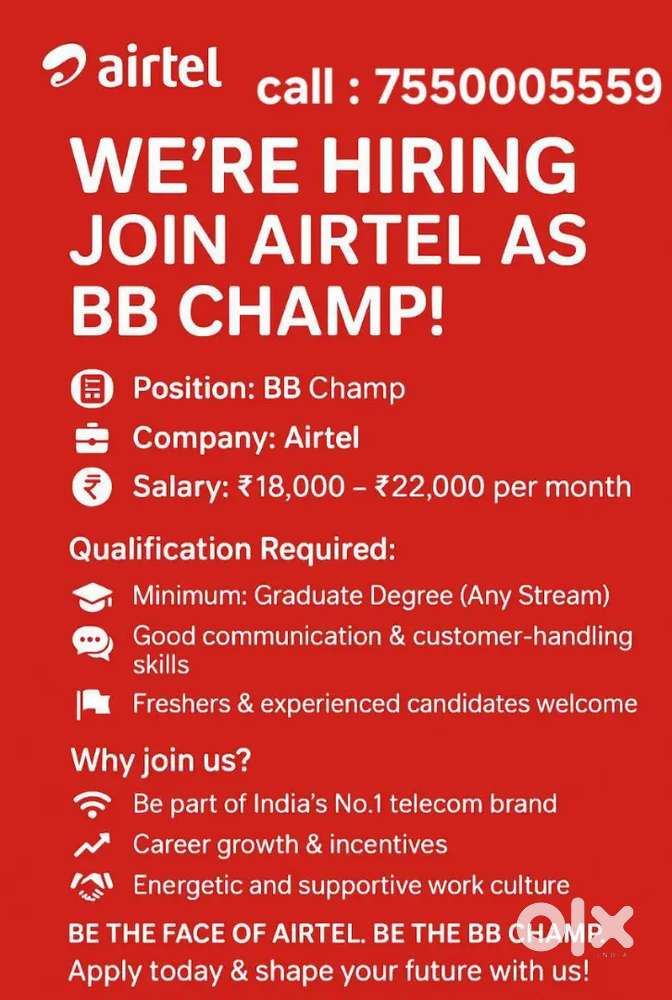 airtel call : 7550005559

WE'RE HIRING JOIN AIRTEL AS BB CHAMP!

Position: BB Champ
Company: Airtel
Salary: ₹18,000 – ₹22,000 per month

Qualification Required:
Minimum: Graduate Degree (Any Stream)
Good communication & customer-handling skills
Freshers & experienced candidates welcome

Why join us?
Be part of India's No.1 telecom brand
Career growth & incentives
Energetic and supportive work culture

BE THE FACE OF AIRTEL. BE THE BB CHAMP
Apply today & shape your future with us!

OLX